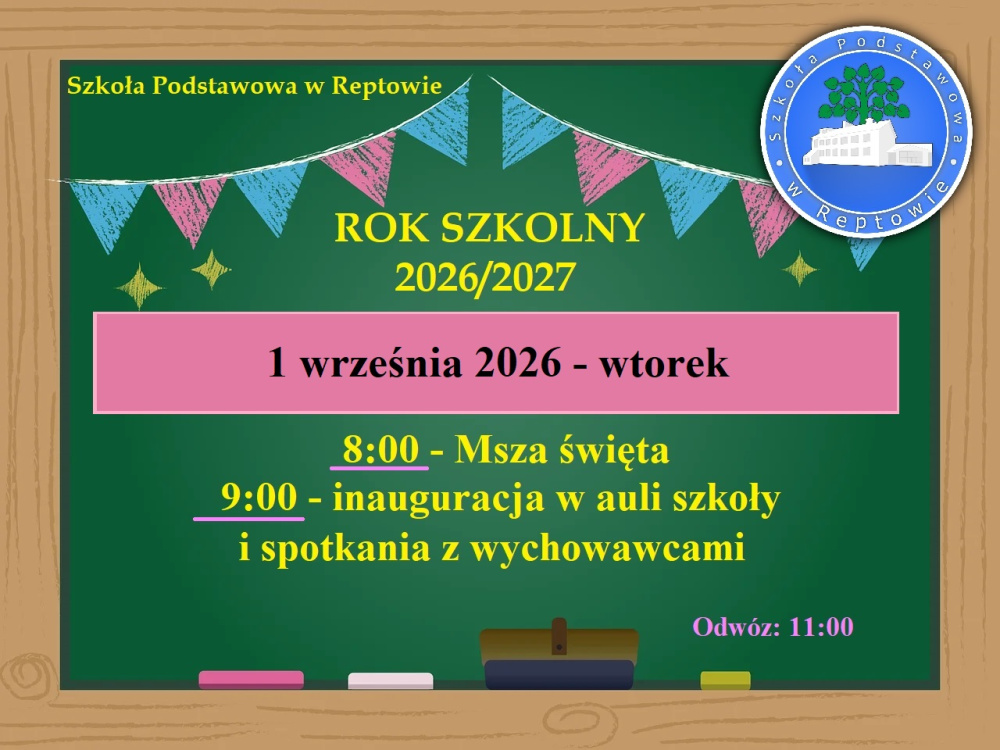 Szkoła Podstawowa w Reptowie

Szkoła Podstawowa w Reptowie

ROK SZKOLNY
2026/2027

1 września 2026 - wtorek

8:00 - Msza święta
9:00 - inauguracja w auli szkoły i spotkania z wychowawcami

Odwóz: 11:00